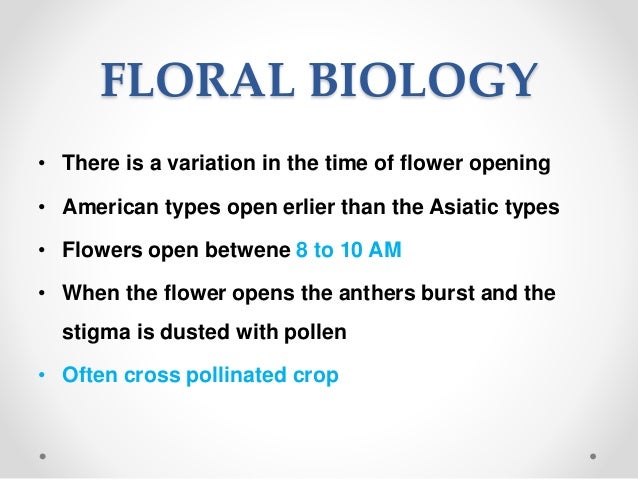 FLORAL BIOLOGY

• There is a variation in the time of flower opening
• American types open erlier than the Asiatic types
• Flowers open betwene 8 to 10 AM
• When the flower opens the anthers burst and the stigma is dusted with pollen
• Often cross pollinated crop